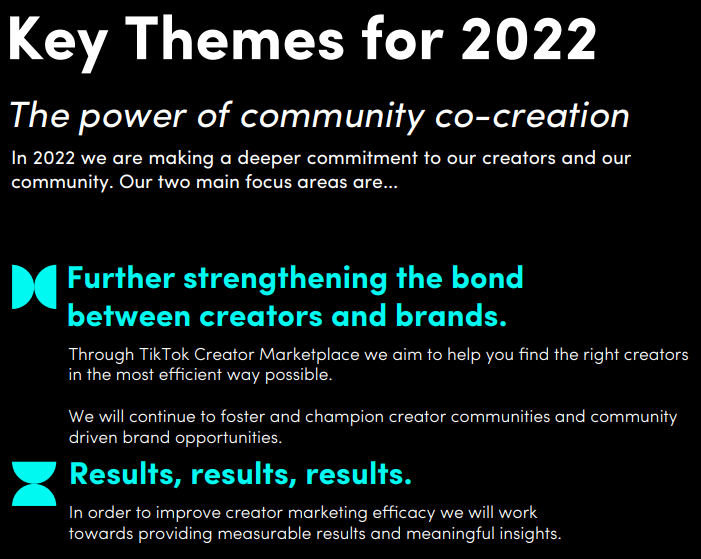 Key Themes for 2022

The power of community co-creation

In 2022 we are making a deeper commitment to our creators and our community. Our two main focus areas are...

Further strengthening the bond between creators and brands.

Through TikTok Creator Marketplace we aim to help you find the right creators in the most efficient way possible.

We will continue to foster and champion creator communities and community driven brand opportunities.

Results, results, results.

In order to improve creator marketing efficacy we will work towards providing measurable results and meaningful insights.